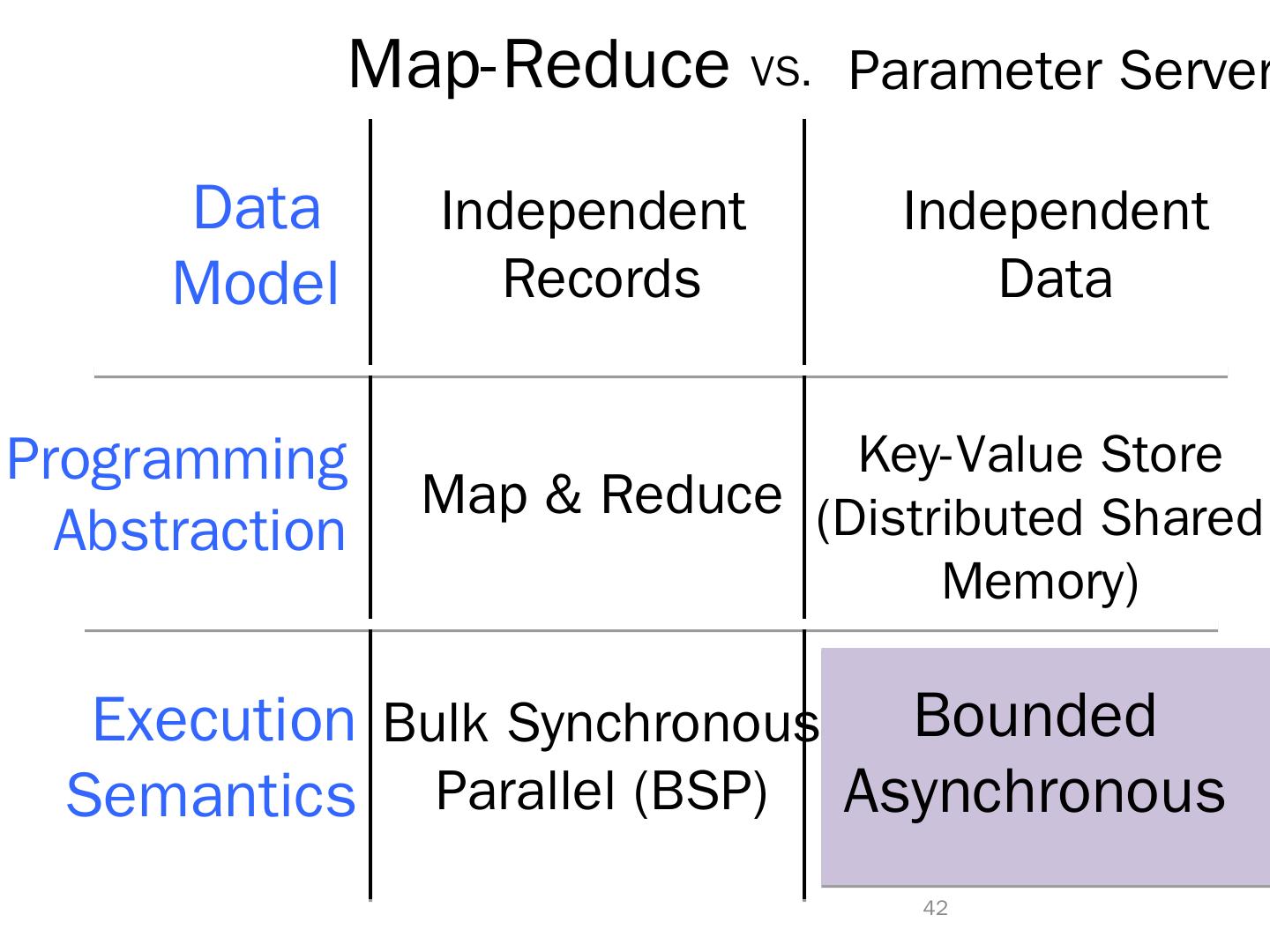 |  | Map-Reduce vs. | Parameter Server |
|---|---|---|
| Data Model | Independent Records | Independent Data |
| Programming Abstraction | Map & Reduce | Key-Value Store (Distributed Shared Memory) |
| Execution Semantics | Bulk Synchronous Parallel (BSP) | Bounded Asynchronous |

42